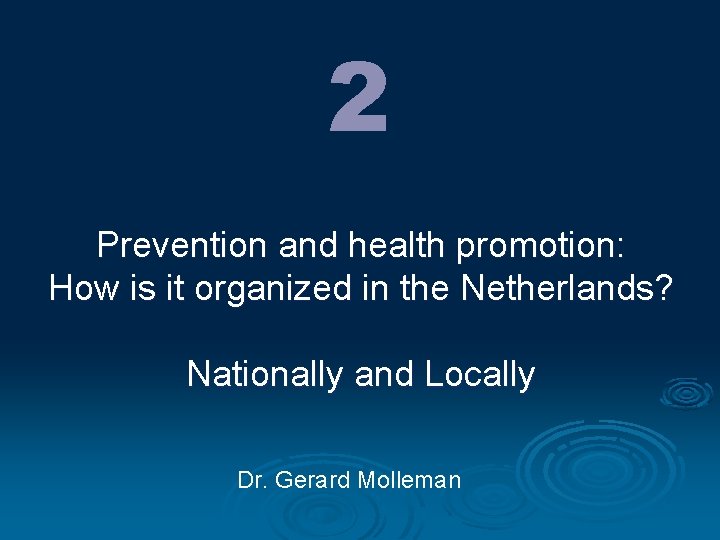 2

Prevention and health promotion:
How is it organized in the Netherlands?

Nationally and Locally

Dr. Gerard Molleman